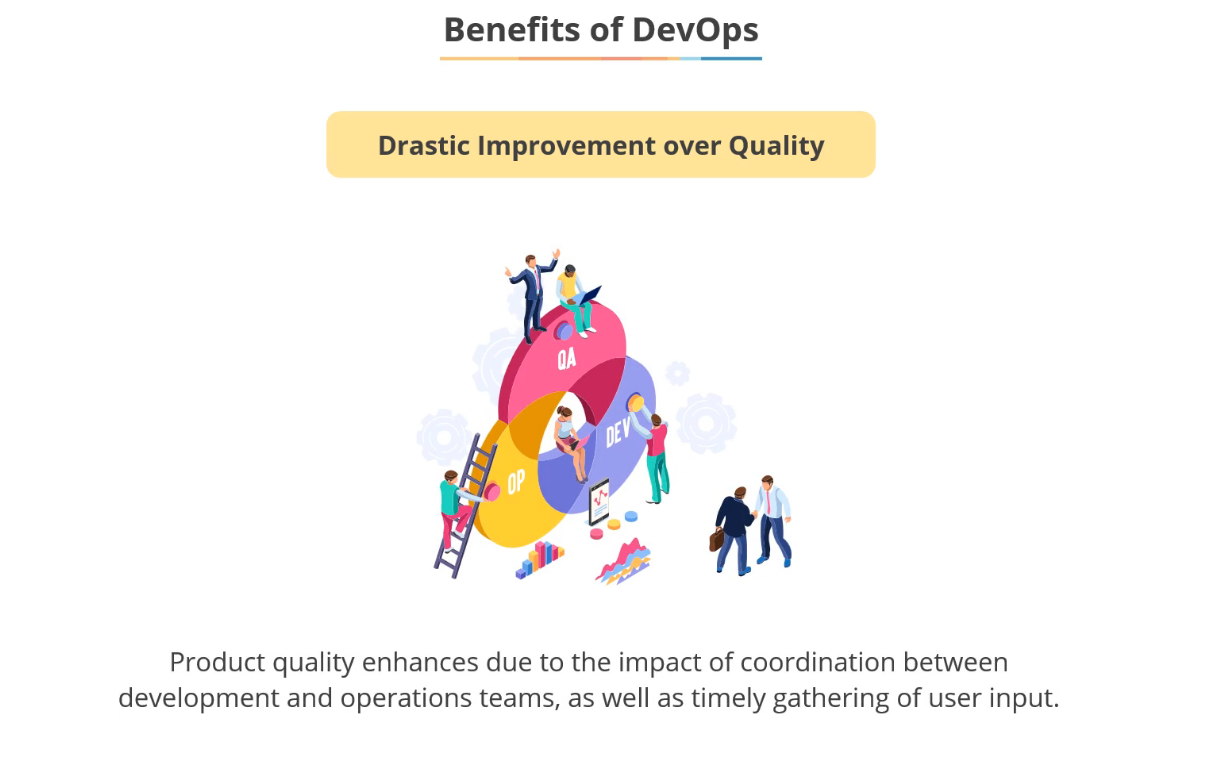 Benefits of DevOps

Drastic Improvement over Quality

QA
DEV
OP

Product quality enhances due to the impact of coordination between development and operations teams, as well as timely gathering of user input.